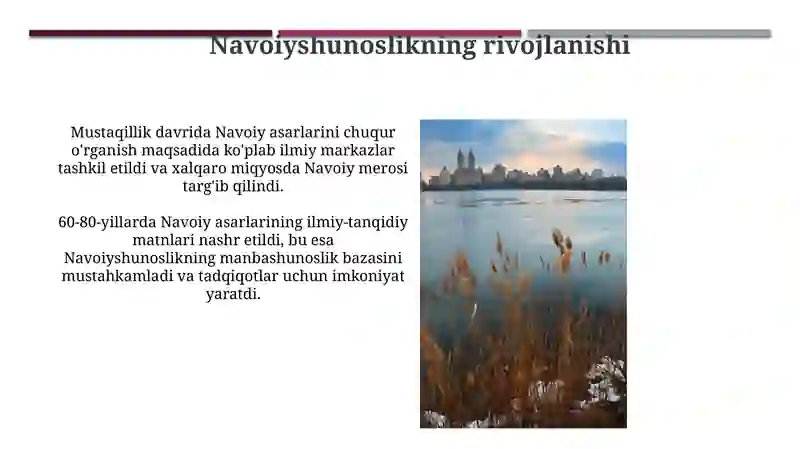 Navoiyshunoslikning rivojlanishi

Mustaqillik davrida Navoiy asarlarini chuqur o'rganish maqsadida ko'plab ilmiy markazlar tashkil etildi va xalqaro miqyosda Navoiy merosi targ'ib qilindi.

60-80-yillarda Navoiy asarlarining ilmiy-tanqidiy matnlari nashr etildi, bu esa Navoiyshunoslikning manbashunoslik bazasini mustahkamladi va tadqiqotlar uchun imkoniyat yaratdi.